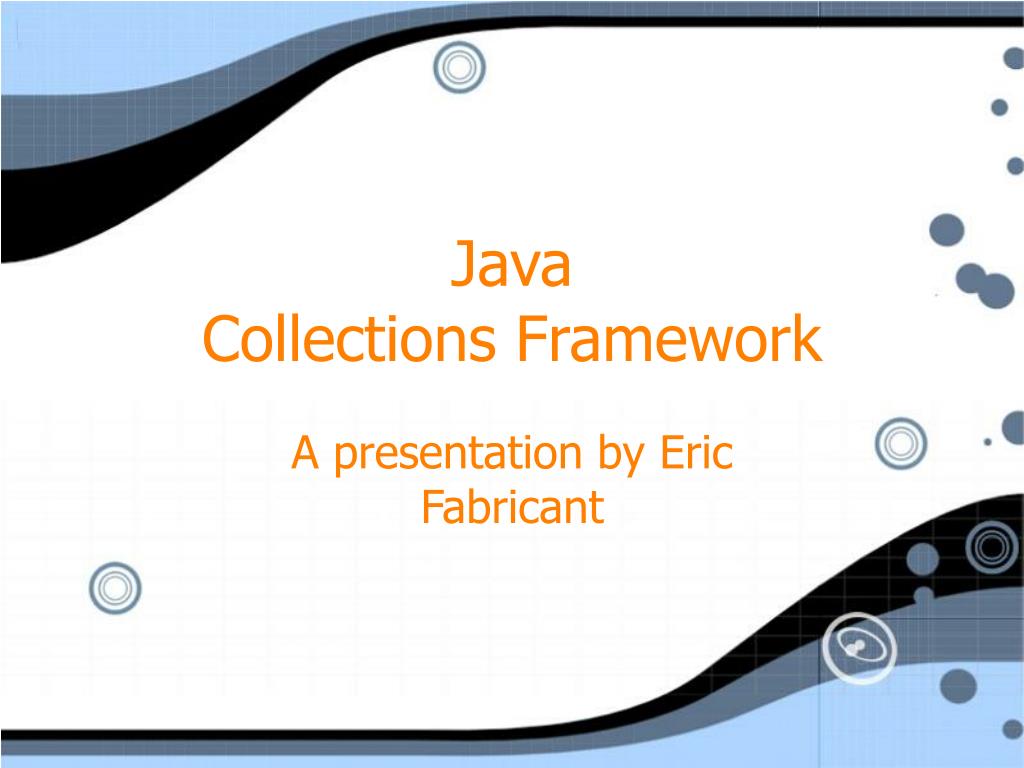 Java
Collections Framework

A presentation by Eric Fabricant